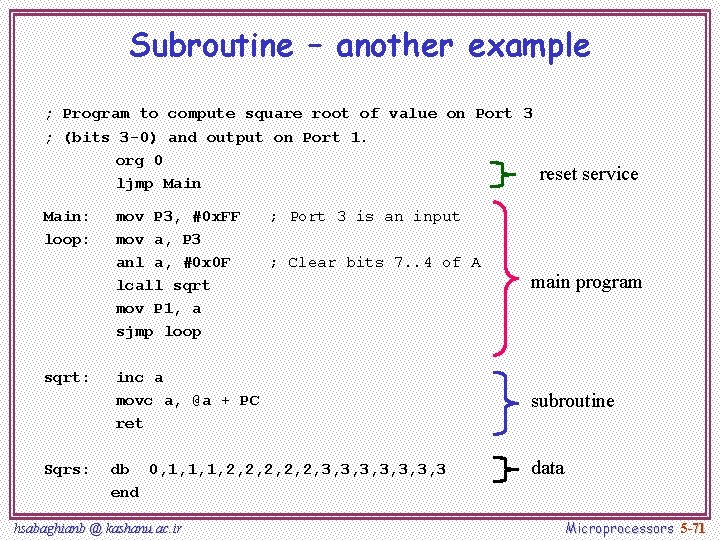 Subroutine – another example

; Program to compute square root of value on Port 3
; (bits 3-0) and output on Port 1.
org 0
ljmp Main

reset service

Main: mov P3, #0xFF ; Port 3 is an input
loop: mov a, P3
anl a, #0x0F ; Clear bits 7..4 of A
lcall sqrt
mov P1, a
sjmp loop

main program

sqrt: inc a
movc a, @a + PC
ret

subroutine

Sqrs: db 0,1,1,1,2,2,2,2,2,3,3,3,3,3,3,3
end

data

hsabaghianb @ kashanu.ac.ir

Microprocessors 5-71